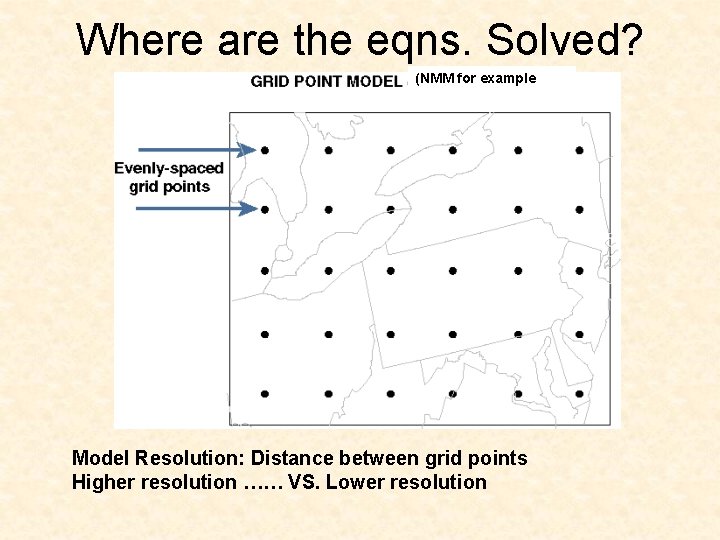 Where are the eqns. Solved?

GRID POINT MODEL (NMM for example

Evenly-spaced grid points

Model Resolution: Distance between grid points
Higher resolution …… VS. Lower resolution